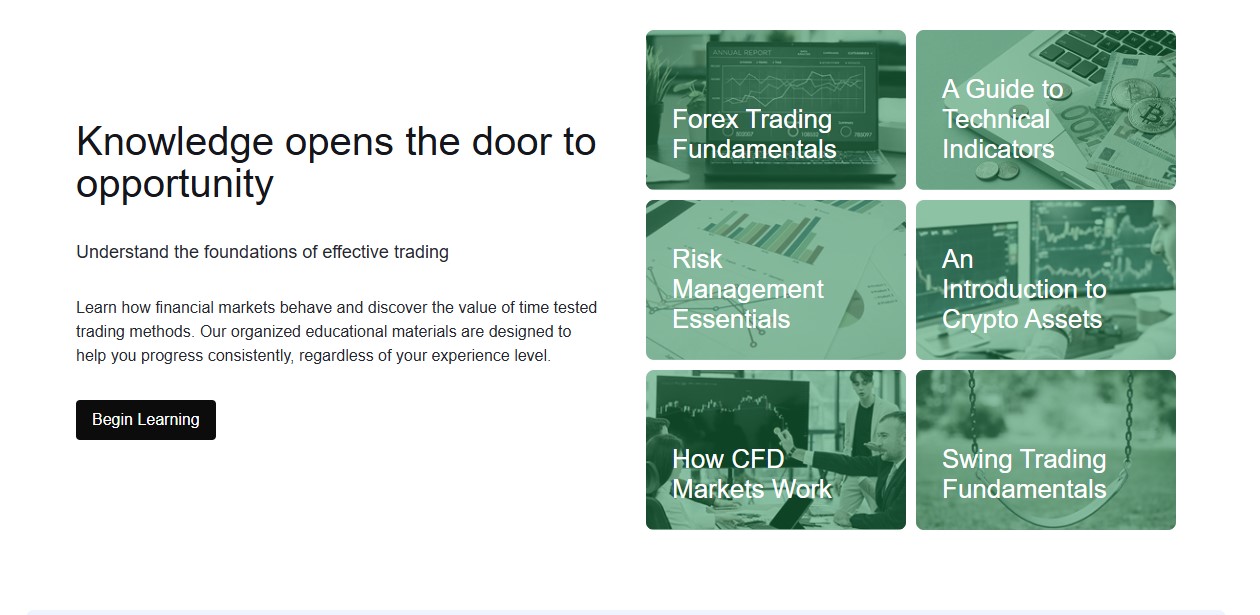 Knowledge opens the door to opportunity

Understand the foundations of effective trading

Learn how financial markets behave and discover the value of time tested trading methods. Our organized educational materials are designed to help you progress consistently, regardless of your experience level.

Begin Learning

ANNUAL REPORT

Forex Trading Fundamentals

A Guide to Technical Indicators

Risk Management Essentials

An Introduction to Crypto Assets

How CFD Markets Work

Swing Trading Fundamentals